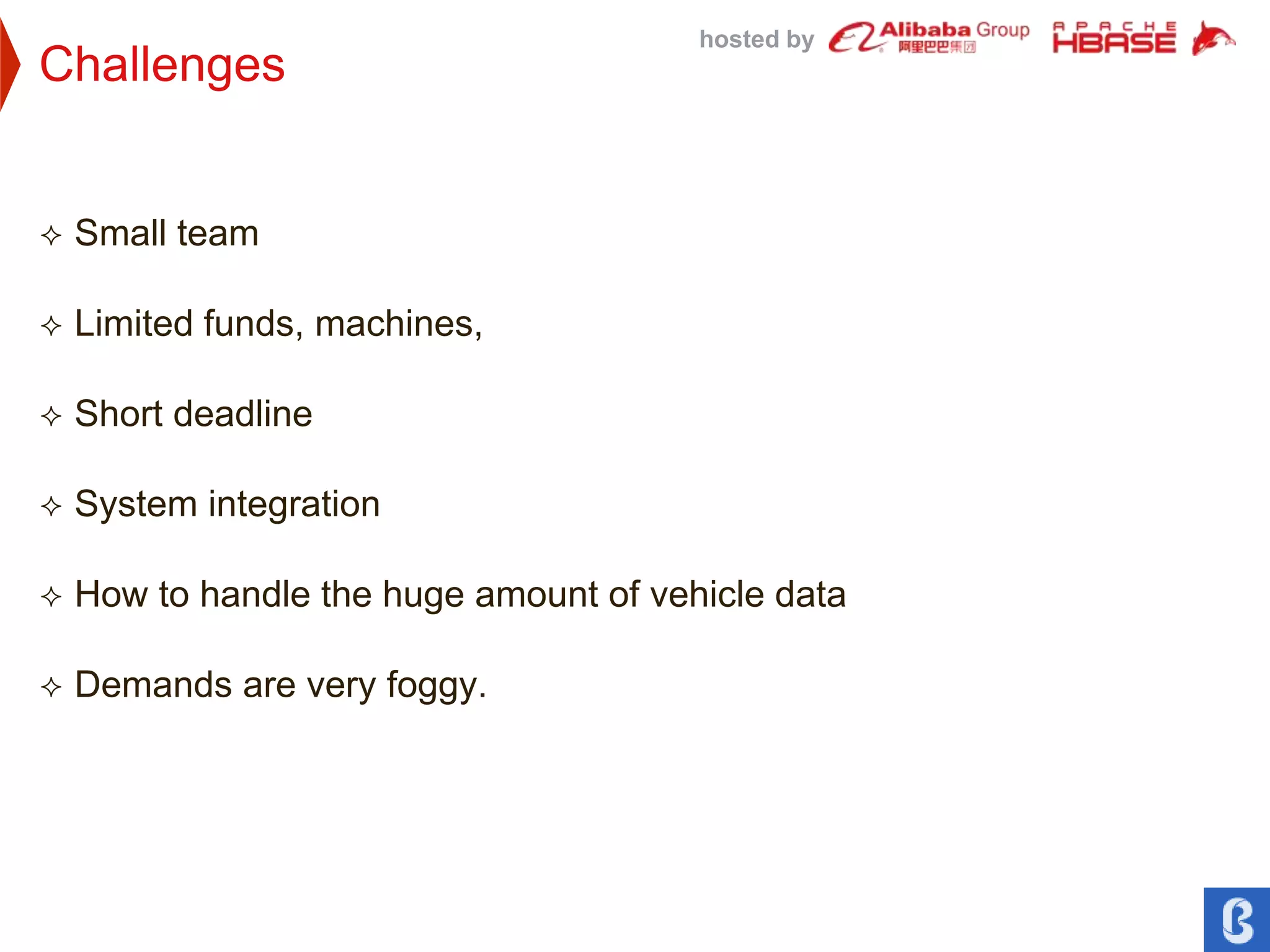 Challenges

hosted by Alibaba Group 阿里巴巴集团 APACHE HBASE

✧ Small team

✧ Limited funds, machines,

✧ Short deadline

✧ System integration

✧ How to handle the huge amount of vehicle data

✧ Demands are very foggy.